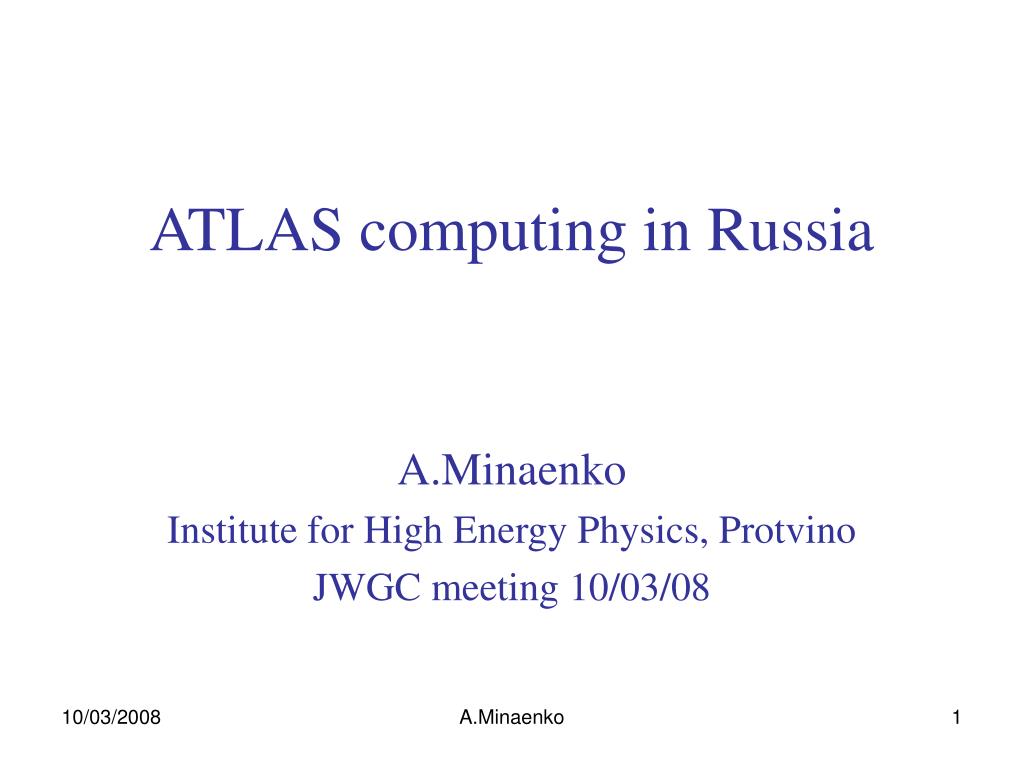 ATLAS computing in Russia

A.Minaenko
Institute for High Energy Physics, Protvino
JWGC meeting 10/03/08

10/03/2008 A.Minaenko 1